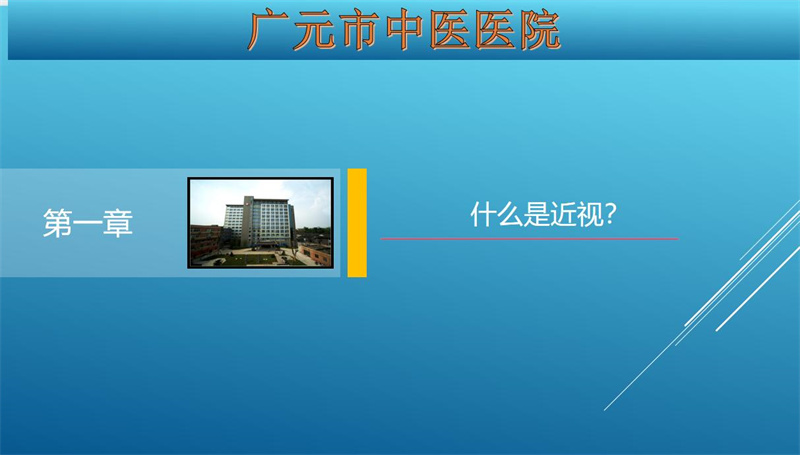 广元市中医医院

第一章

什么是近视?